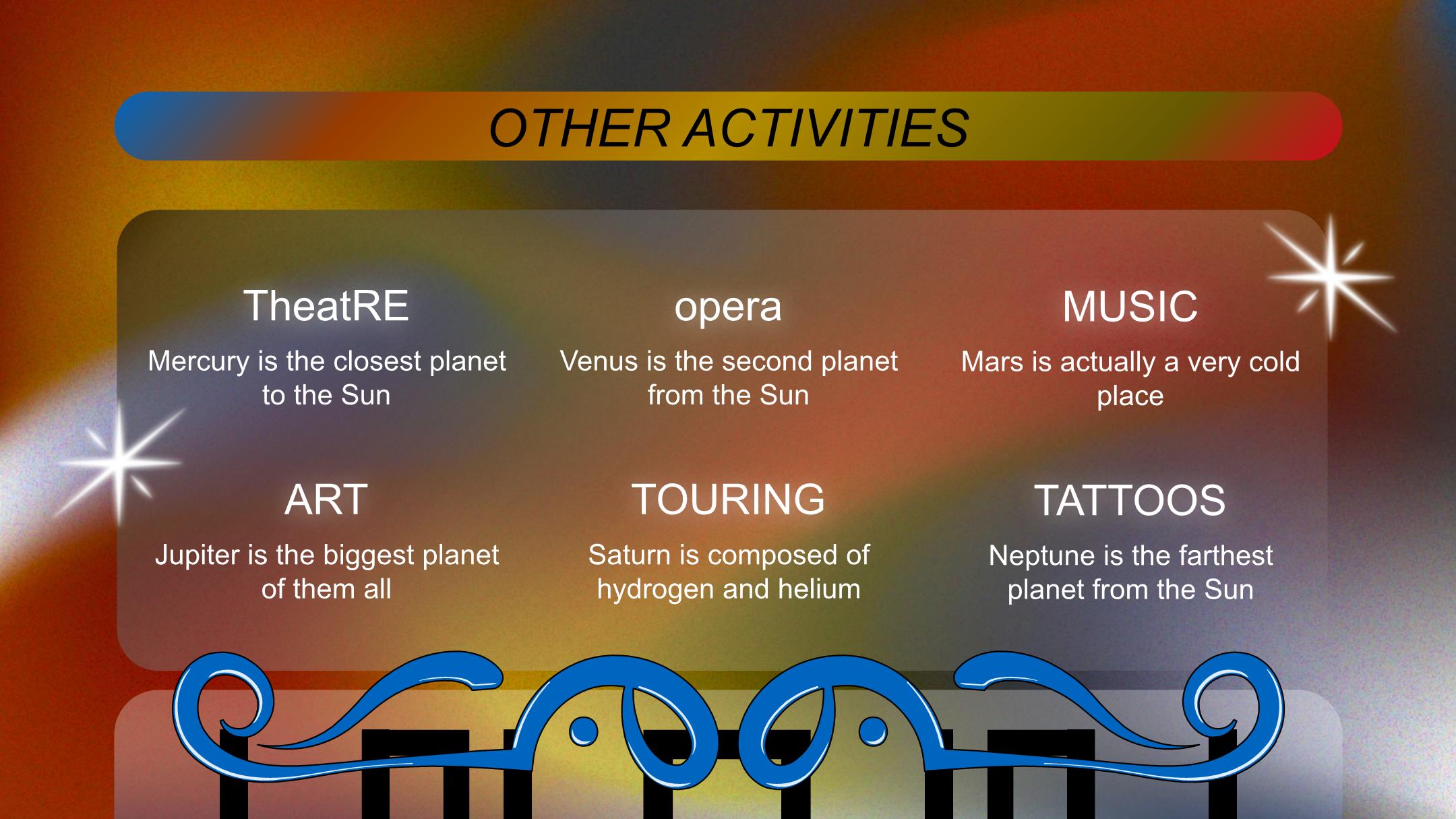 OTHER ACTIVITIES

TheatRE

Mercury is the closest planet to the Sun

opera

Venus is the second planet from the Sun

MUSIC

Mars is actually a very cold place

ART

Jupiter is the biggest planet of them all

TOURING

Saturn is composed of hydrogen and helium

TATTOOS

Neptune is the farthest planet from the Sun